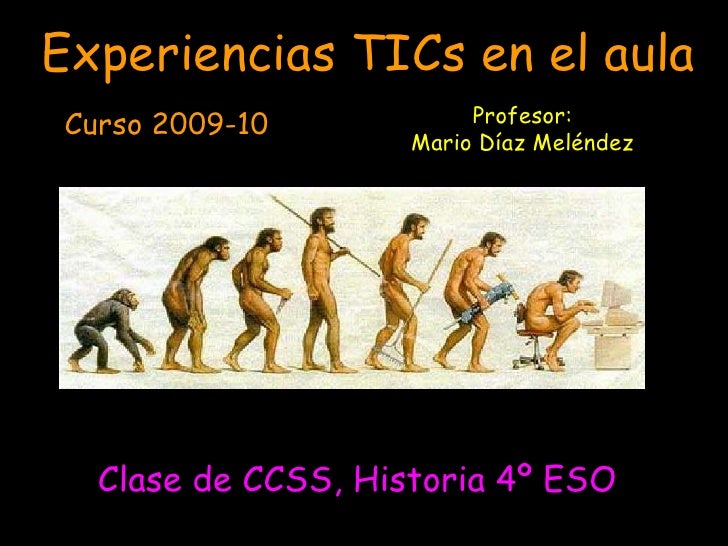 Experiencias TICs en el aula

Curso 2009-10

Profesor:
Mario Díaz Meléndez

Clase de CCSS, Historia 4º ESO